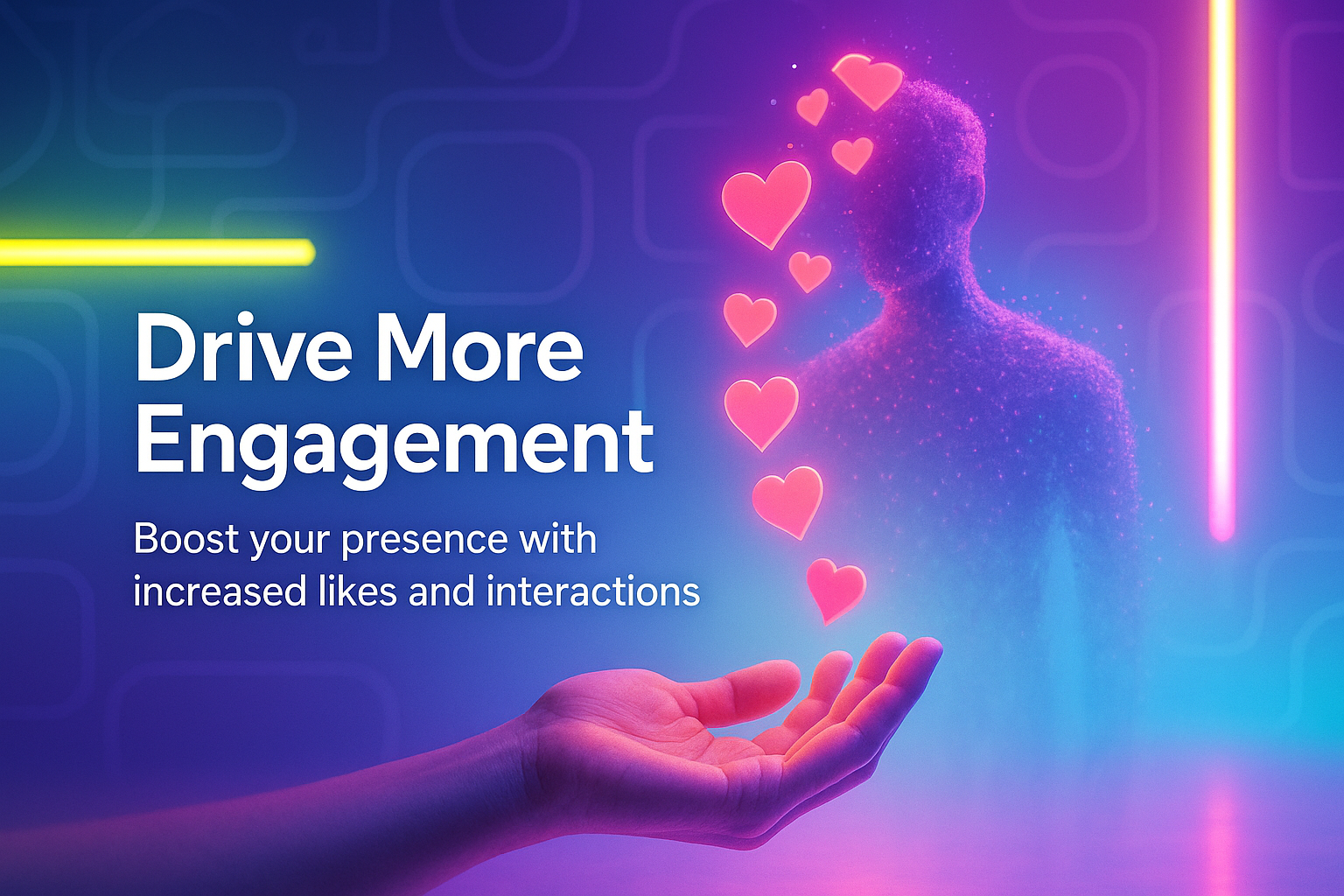 Drive More Engagement

Boost your presence with increased likes and interactions